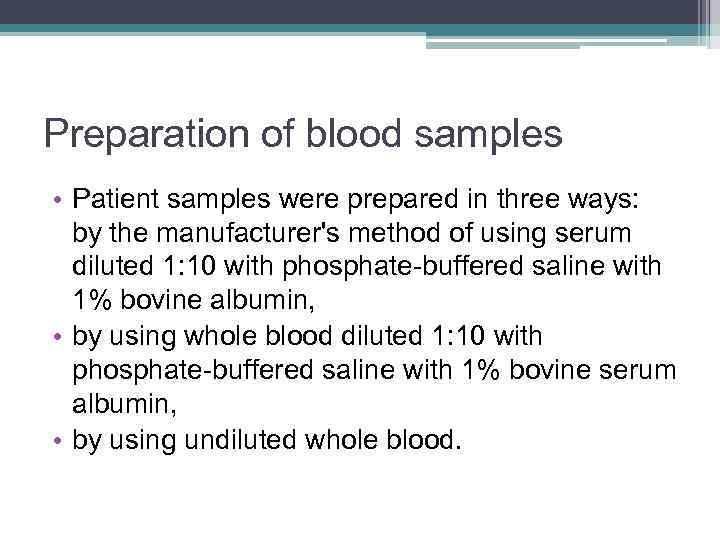 Preparation of blood samples

• Patient samples were prepared in three ways: by the manufacturer's method of using serum diluted 1:10 with phosphate-buffered saline with 1% bovine albumin,
• by using whole blood diluted 1:10 with phosphate-buffered saline with 1% bovine serum albumin,
• by using undiluted whole blood.